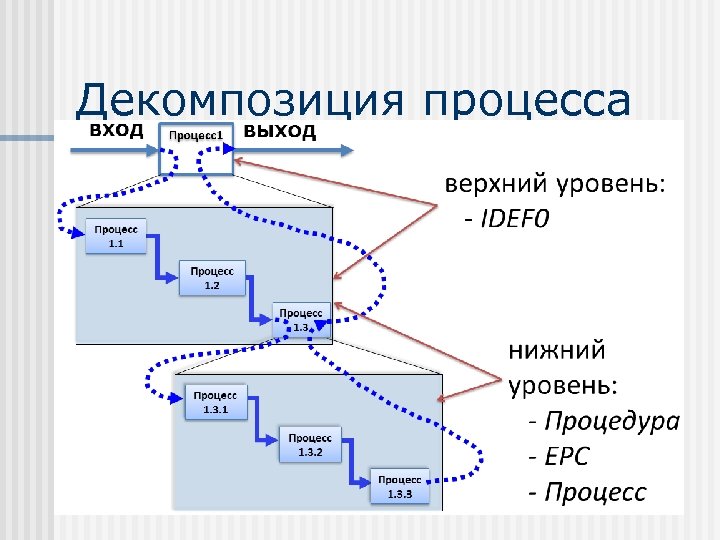 Декомпозиция процесса

вход
Процесс1
выход

Процесс 1.1
Процесс 1.2
Процесс 1.3

Процесс 1.3.1
Процесс 1.3.2
Процесс 1.3.3

верхний уровень:
- IDEF0

нижний уровень:
- Процедура
- EPC
- Процесс